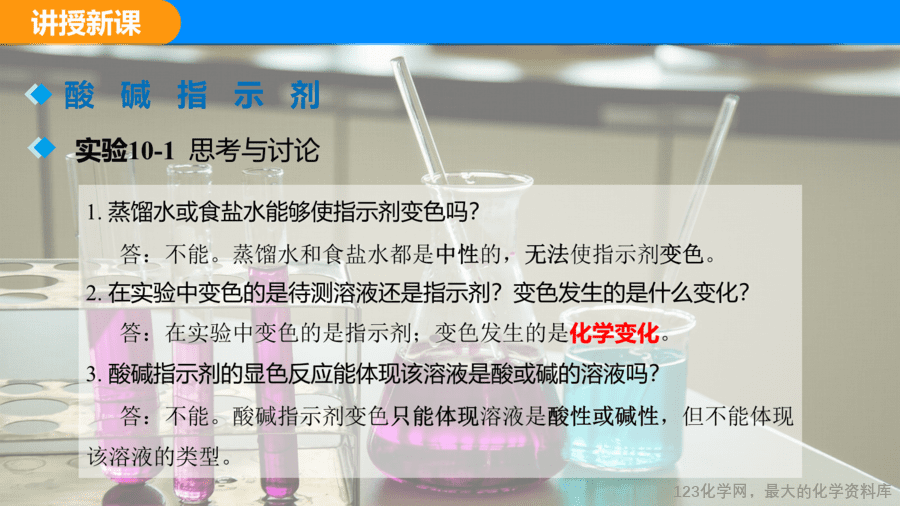 讲授新课

酸 碱 指 示 剂

实验10-1 思考与讨论

1. 蒸馏水或食盐水能够使指示剂变色吗？

答：不能。蒸馏水和食盐水都是中性的，无法使指示剂变色。

2. 在实验中变色的是待测溶液还是指示剂？变色发生的是什么变化？

答：在实验中变色的是指示剂；变色发生的是化学变化。

3. 酸碱指示剂的显色反应能体现该溶液是酸或碱的溶液吗？

答：不能。酸碱指示剂变色只能体现溶液是酸性或碱性，但不能体现该溶液的类型。

123化学网，最大的化学资料库